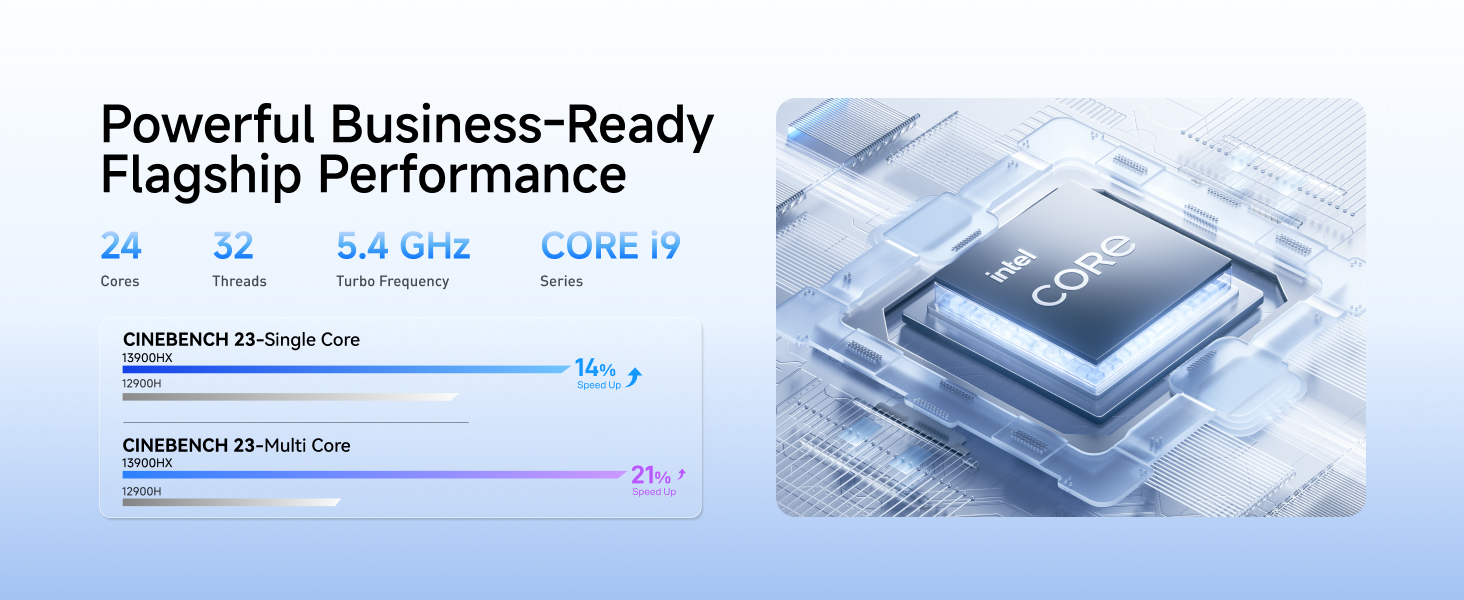 Powerful Business-Ready Flagship Performance

24
Cores

32
Threads

5.4 GHz
Turbo Frequency

CORE i9
Series

CINEBENCH 23-Single Core
13900HX
14%
Speed Up
12900H

CINEBENCH 23-Multi Core
13900HX
21%
Speed Up
12900H

intel
CORE